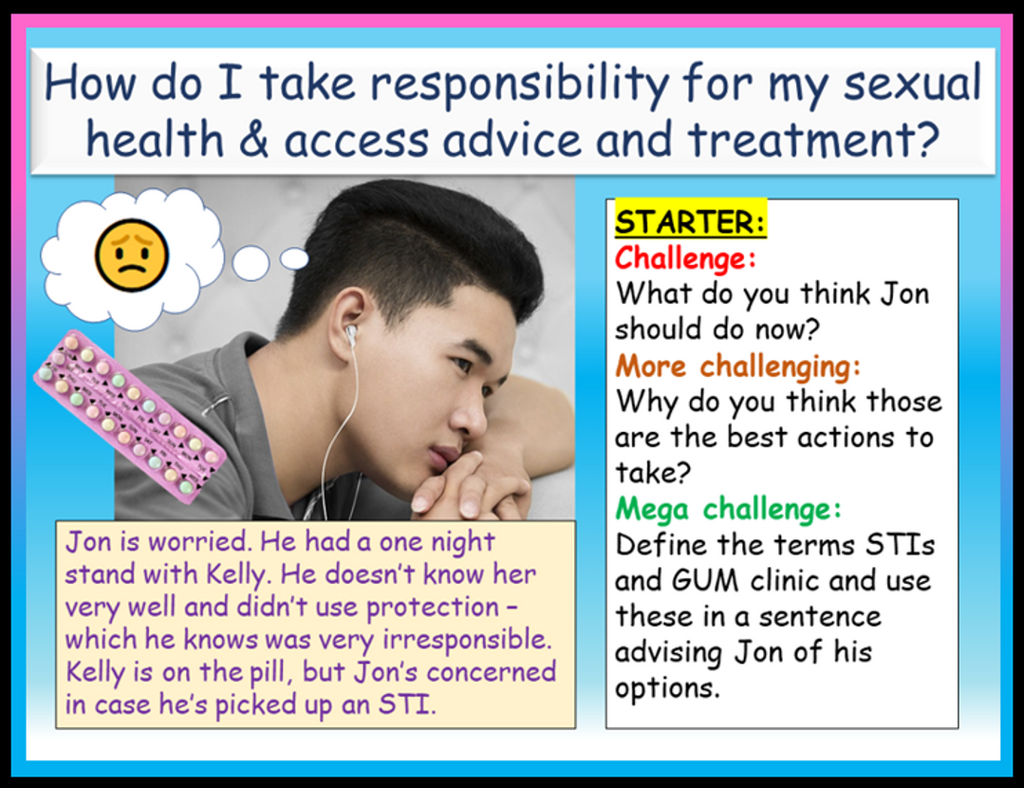 How do I take responsibility for my sexual health & access advice and treatment?

Jon is worried. He had a one night stand with Kelly. He doesn't know her very well and didn't use protection – which he knows was very irresponsible. Kelly is on the pill, but Jon's concerned in case he's picked up an STI.

STARTER:
Challenge:
What do you think Jon should do now?
More challenging:
Why do you think those are the best actions to take?
Mega challenge:
Define the terms STIs and GUM clinic and use these in a sentence advising Jon of his options.